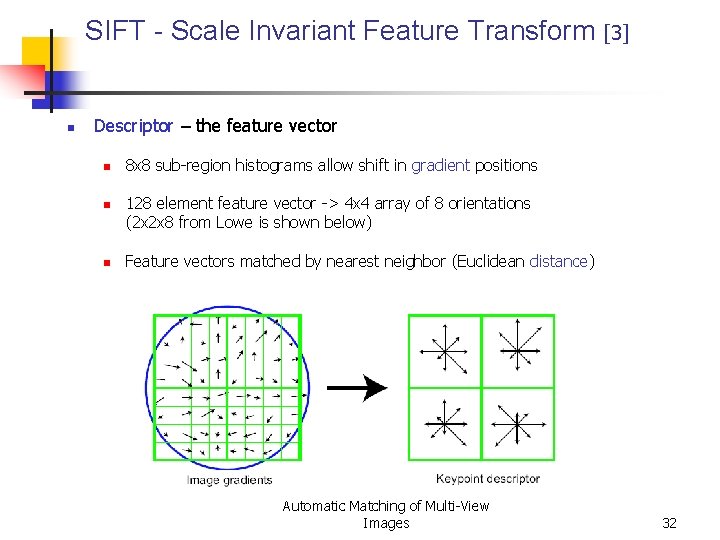 SIFT - Scale Invariant Feature Transform [3]

Descriptor – the feature vector

8x8 sub-region histograms allow shift in gradient positions

128 element feature vector -> 4x4 array of 8 orientations (2x2x8 from Lowe is shown below)

Feature vectors matched by nearest neighbor (Euclidean distance)

Image gradients

Keypoint descriptor

Automatic Matching of Multi-View Images

32